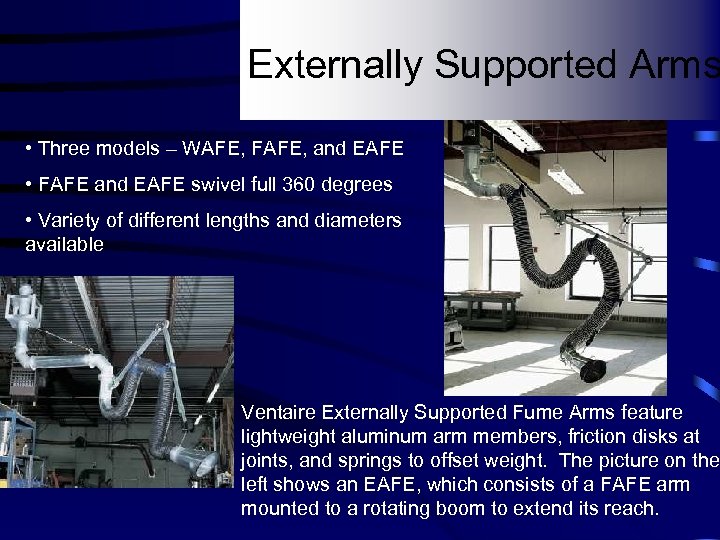 Externally Supported Arms

• Three models – WAFE, FAFE, and EAFE

• FAFE and EAFE swivel full 360 degrees

• Variety of different lengths and diameters available

Ventaire Externally Supported Fume Arms feature lightweight aluminum arm members, friction disks at joints, and springs to offset weight. The picture on the left shows an EAFE, which consists of a FAFE arm mounted to a rotating boom to extend its reach.